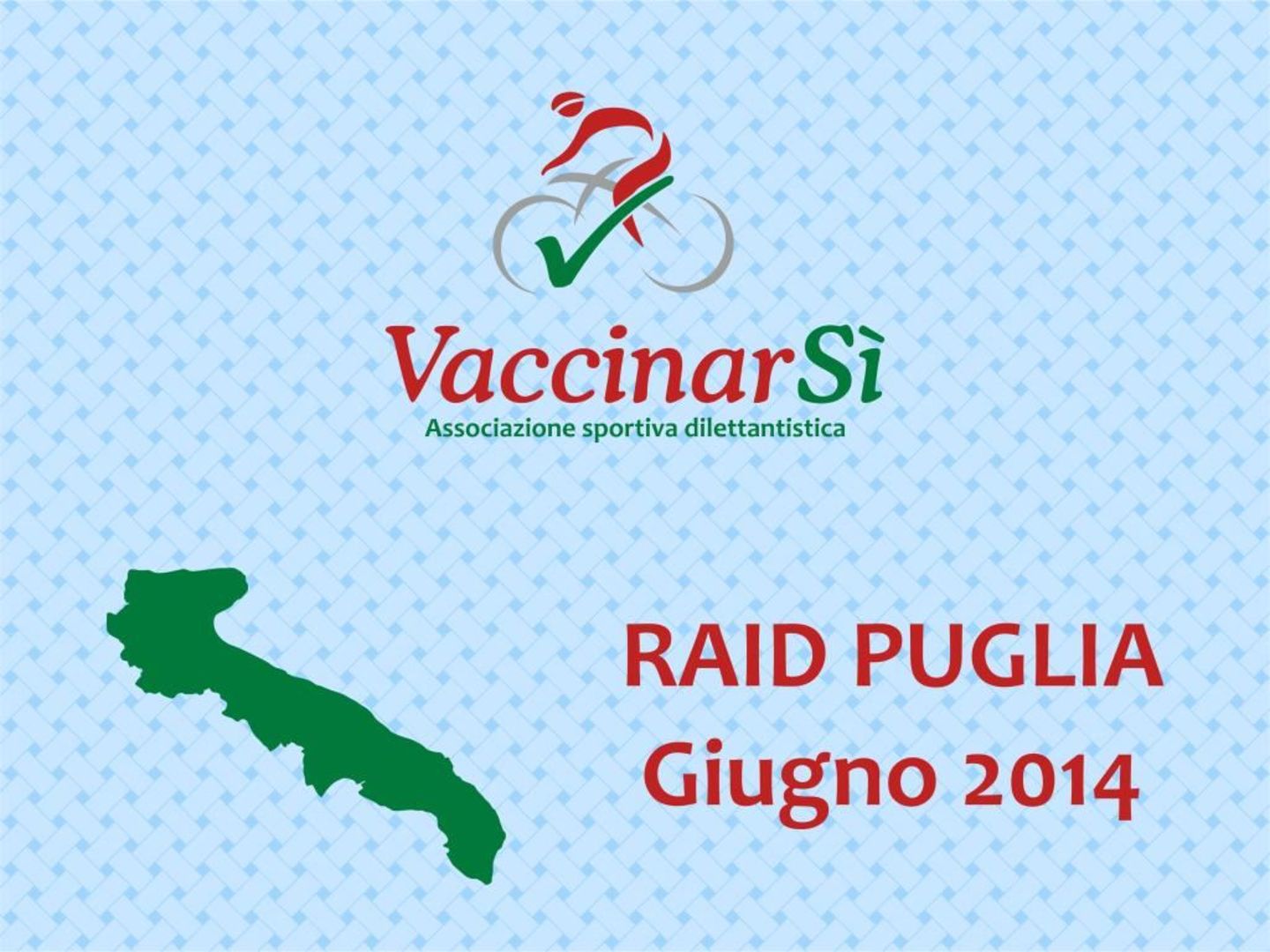 VaccinarSì
Associazione sportiva dilettantistica

RAID PUGLIA
Giugno 2014